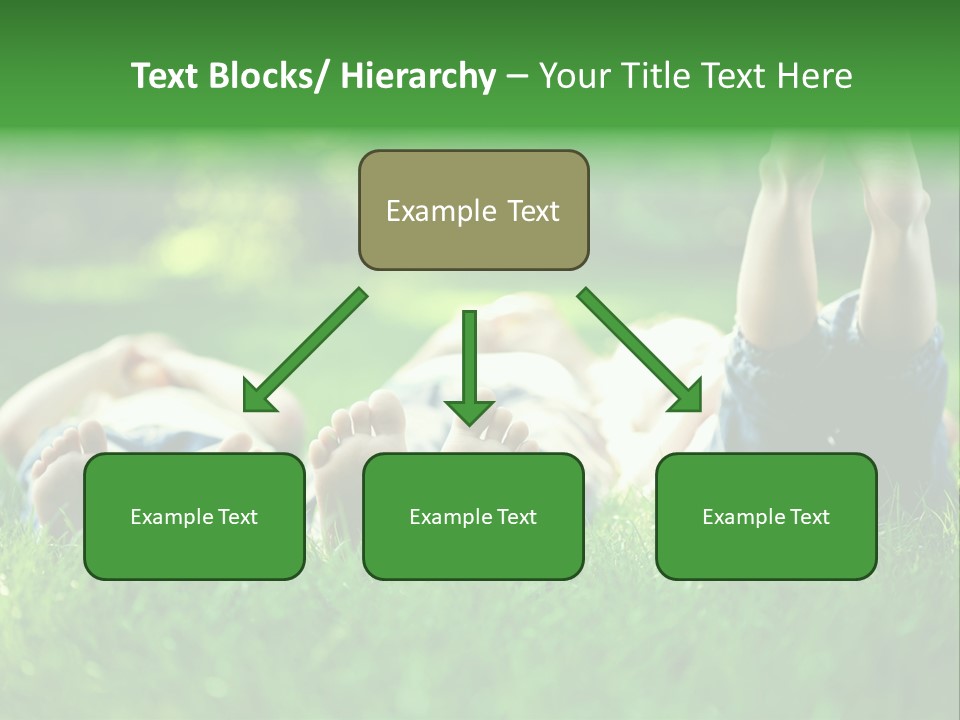 Text Blocks/ Hierarchy – Your Title Text Here

Example Text

Example Text

Example Text

Example Text